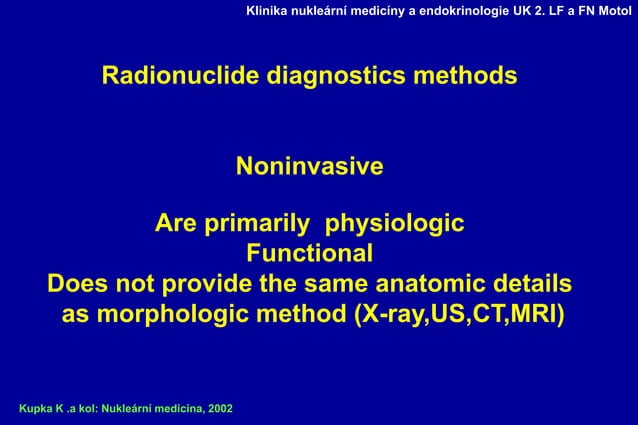 Klinika nukleární medicíny a endokrinologie UK 2. LF a FN Motol

Radionuclide diagnostics methods

Noninvasive

Are primarily physiologic
Functional
Does not provide the same anatomic details as morphologic method (X-ray,US,CT,MRI)

Kupka K .a kol: Nukleární medicína, 2002